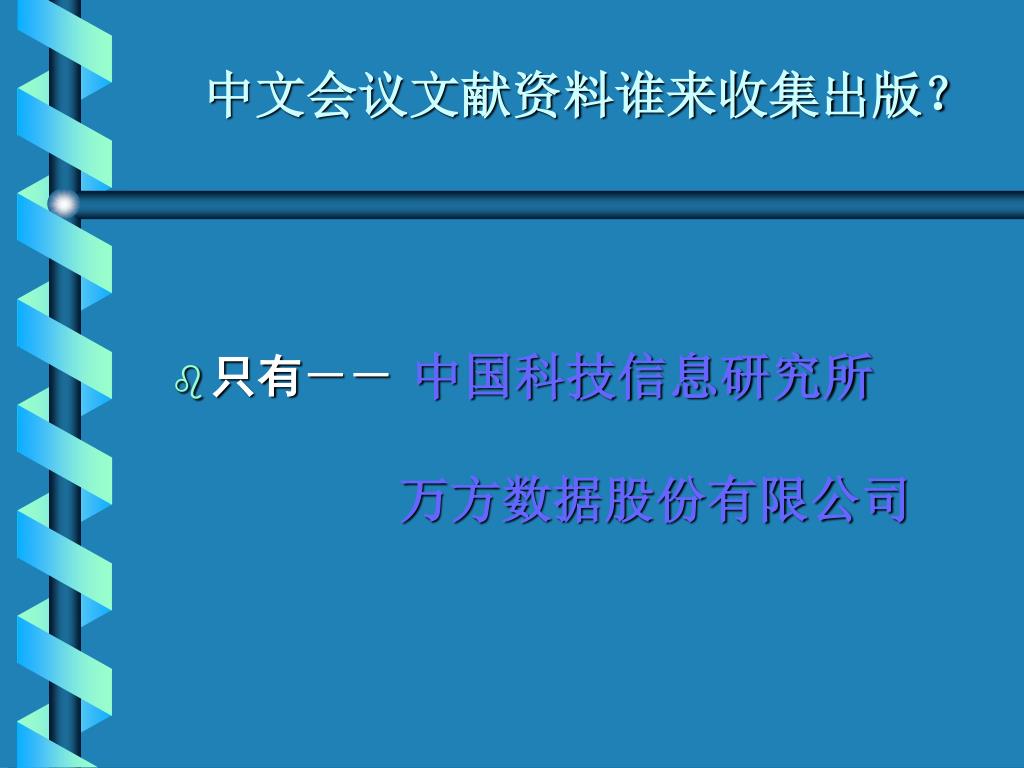 中文会议文献资料谁来收集出版？

只有－－ 中国科技信息研究所

万方数据股份有限公司